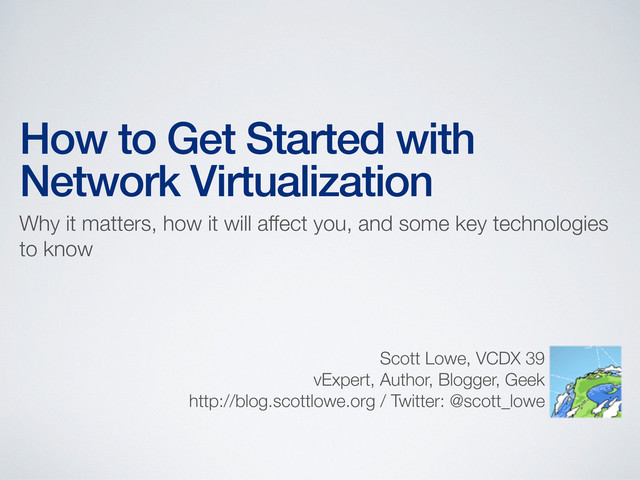 How to Get Started with Network Virtualization

Why it matters, how it will affect you, and some key technologies to know

Scott Lowe, VCDX 39
vExpert, Author, Blogger, Geek
http://blog.scottlowe.org / Twitter: @scott_lowe